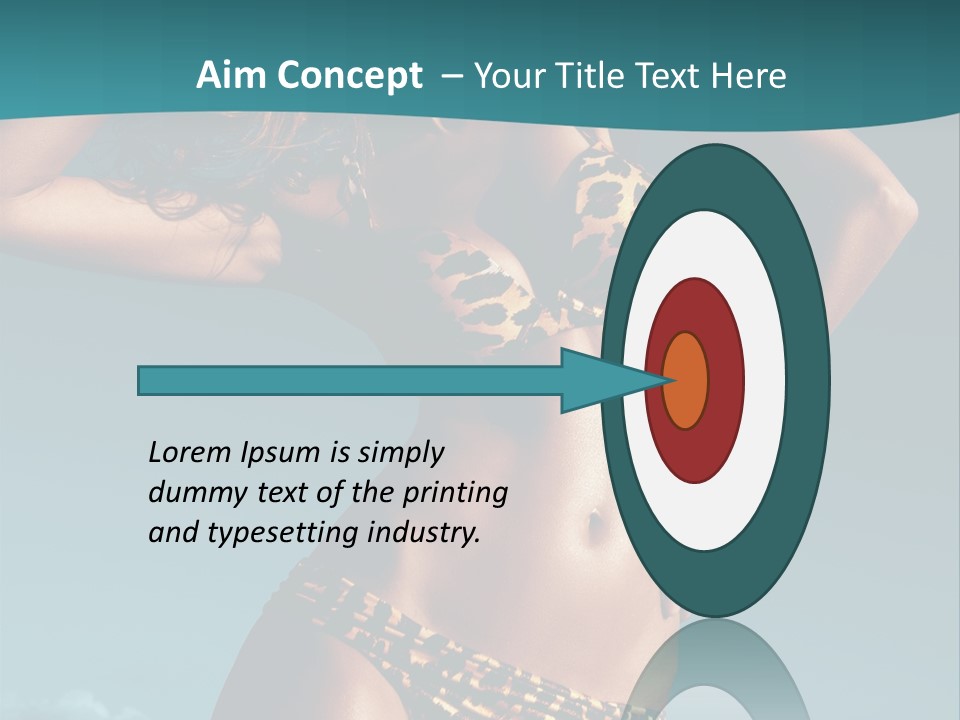 Aim Concept – Your Title Text Here

Lorem Ipsum is simply dummy text of the printing and typesetting industry.